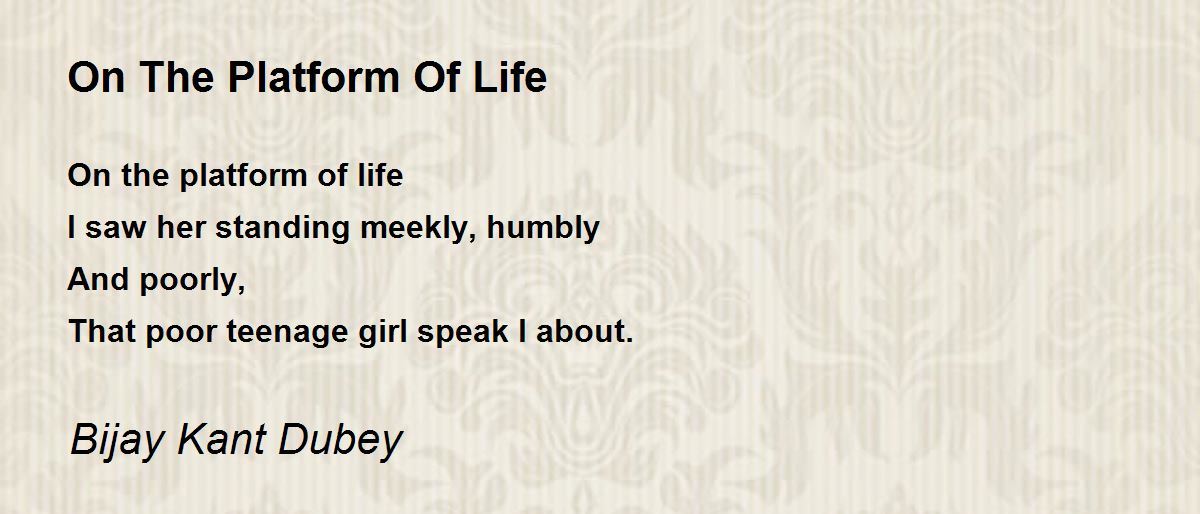 On The Platform Of Life

On the platform of life
I saw her standing meekly, humbly
And poorly,
That poor teenage girl speak I about.

Bijay Kant Dubey